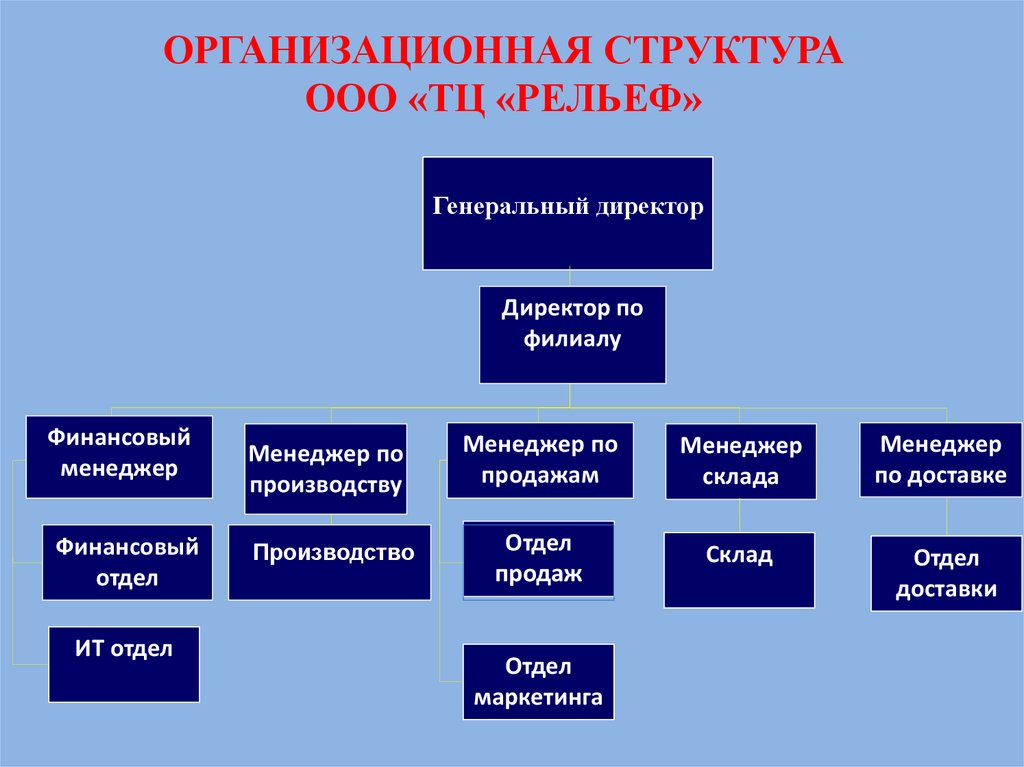 ОРГАНИЗАЦИОННАЯ СТРУКТУРА
ООО «ТЦ «РЕЛЬЕФ»

Генеральный директор

Директор по филиалу

Финансовый менеджер

Менеджер по производству

Менеджер по продажам

Менеджер склада

Менеджер по доставке

Финансовый отдел

Производство

Отдел продаж

Склад

Отдел доставки

ИТ отдел

Отдел маркетинга